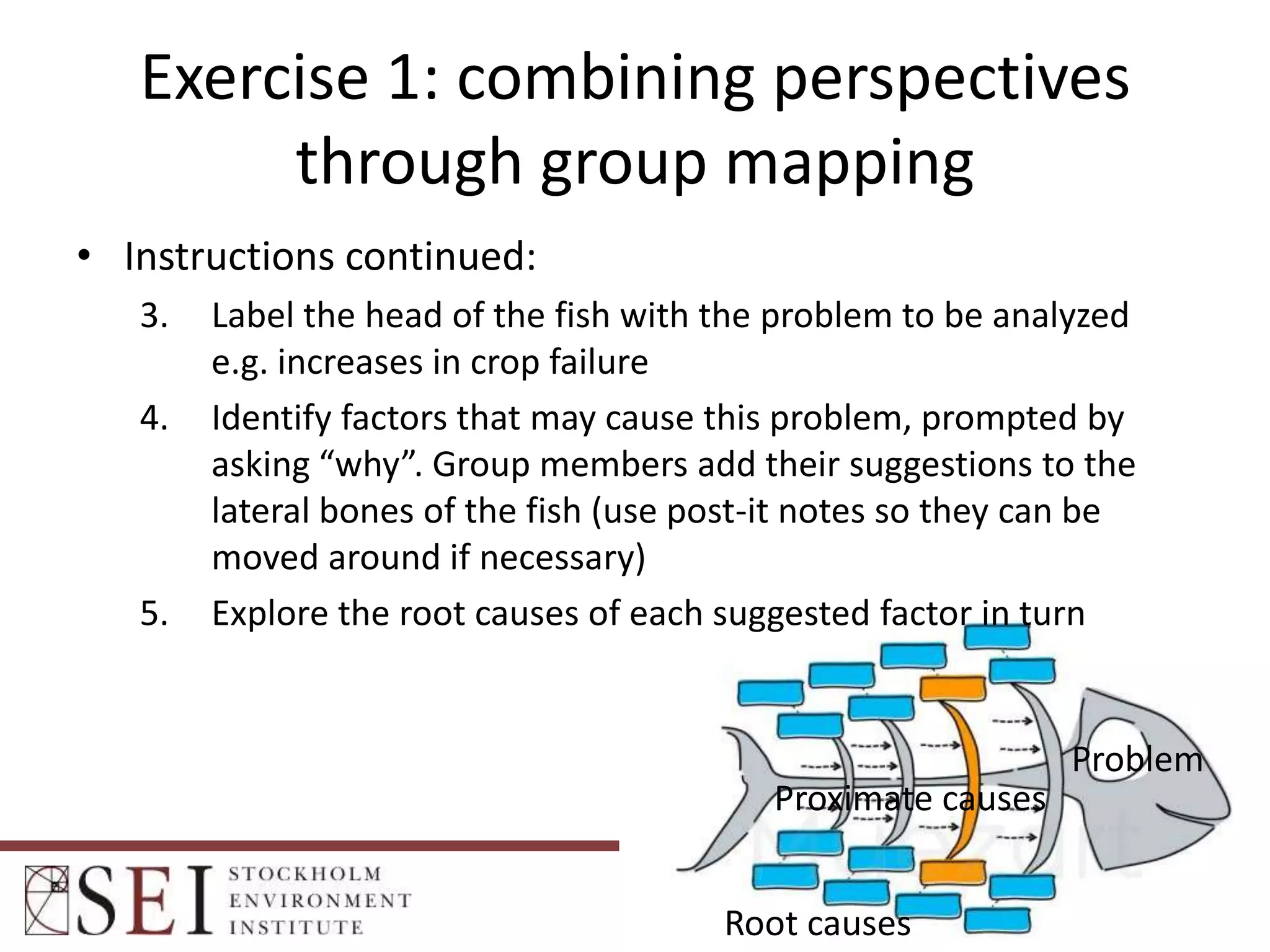 Exercise 1: combining perspectives through group mapping

• Instructions continued:

3. Label the head of the fish with the problem to be analyzed e.g. increases in crop failure

4. Identify factors that may cause this problem, prompted by asking “why”. Group members add their suggestions to the lateral bones of the fish (use post-it notes so they can be moved around if necessary)

5. Explore the root causes of each suggested factor in turn

Problem

Proximate causes

Root causes

SEI STOCKHOLM ENVIRONMENT INSTITUTE